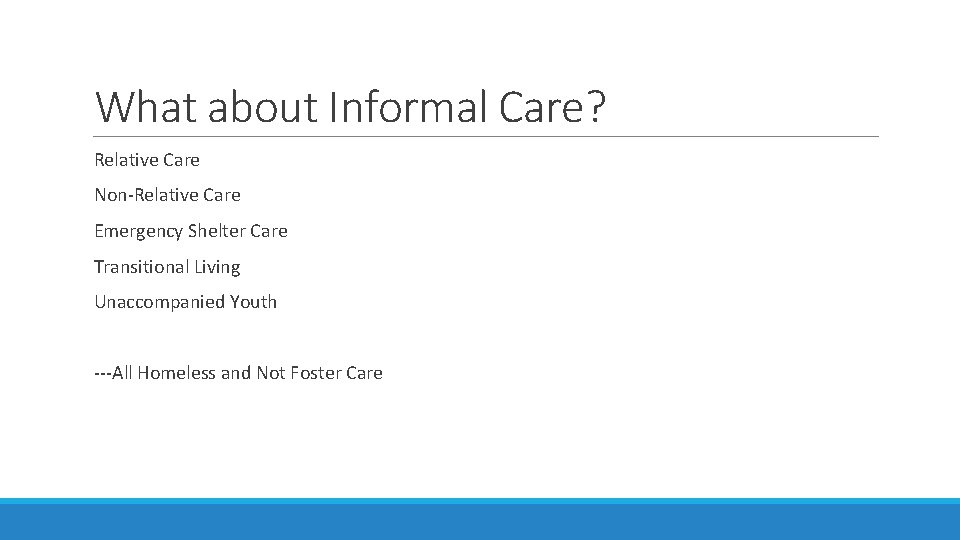 What about Informal Care?

Relative Care

Non-Relative Care

Emergency Shelter Care

Transitional Living

Unaccompanied Youth

---All Homeless and Not Foster Care